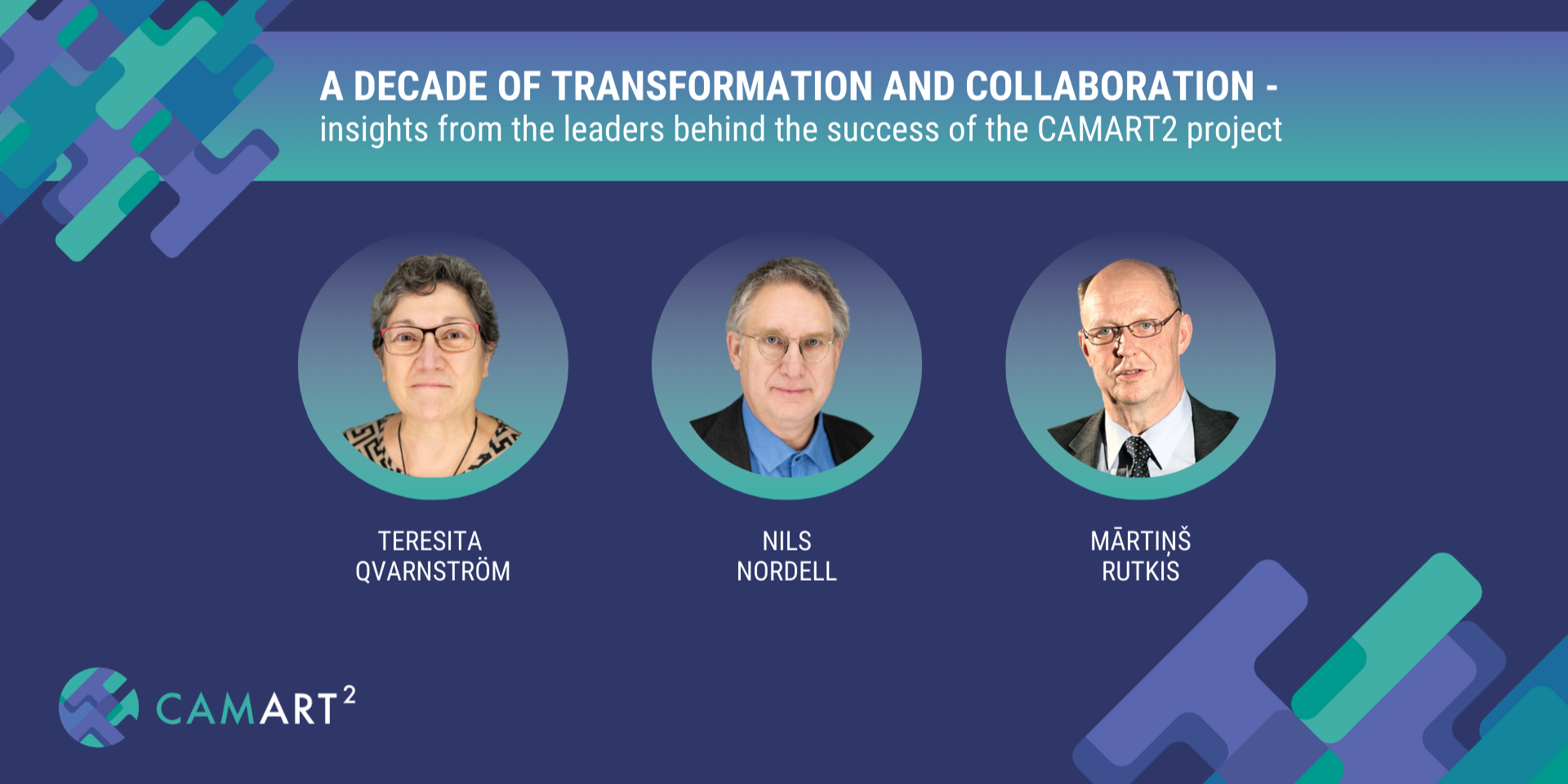 A DECADE OF TRANSFORMATION AND COLLABORATION -
insights from the leaders behind the success of the CAMART2 project

TERESITA
QVARNSTRÖM

NILS
NORDELL

MĀRTIŅŠ
RUTKIS

CAMART$^2$